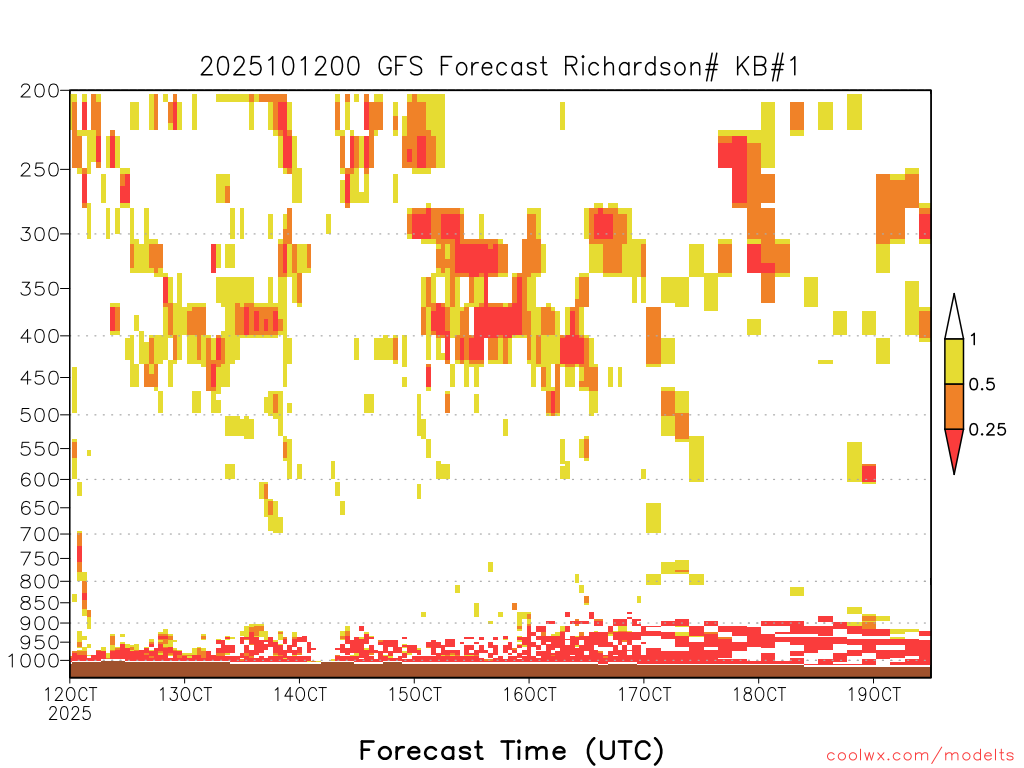 2025101200 GFS Forecast Richardson# KB#1

200
250
300
350
400
450
500
550
600
650
700
750
800
850
900
950
1000

1
0.5
0.25

12OCT
2025
13OCT
14OCT
15OCT
16OCT
17OCT
18OCT
19OCT

Forecast Time (UTC)

coolwx.com/modelts